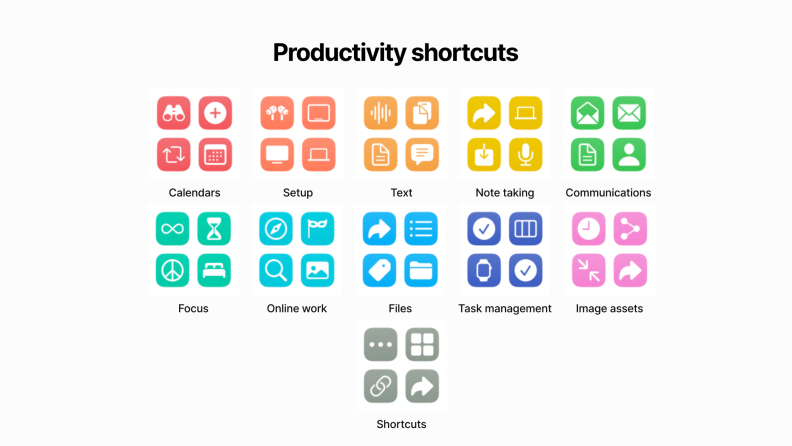 Productivity shortcuts

Calendars

Setup

Text

Note taking

Communications

Focus

Online work

Files

Task management

Image assets

Shortcuts